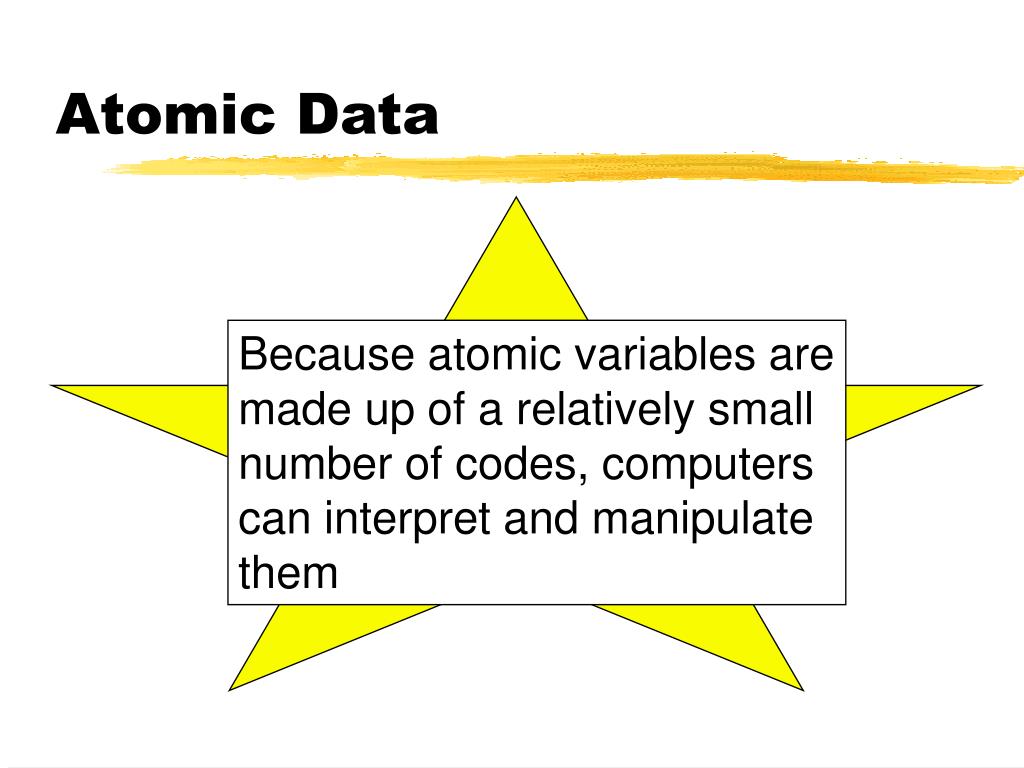 Atomic Data

Because atomic variables are made up of a relatively small number of codes, computers can interpret and manipulate them